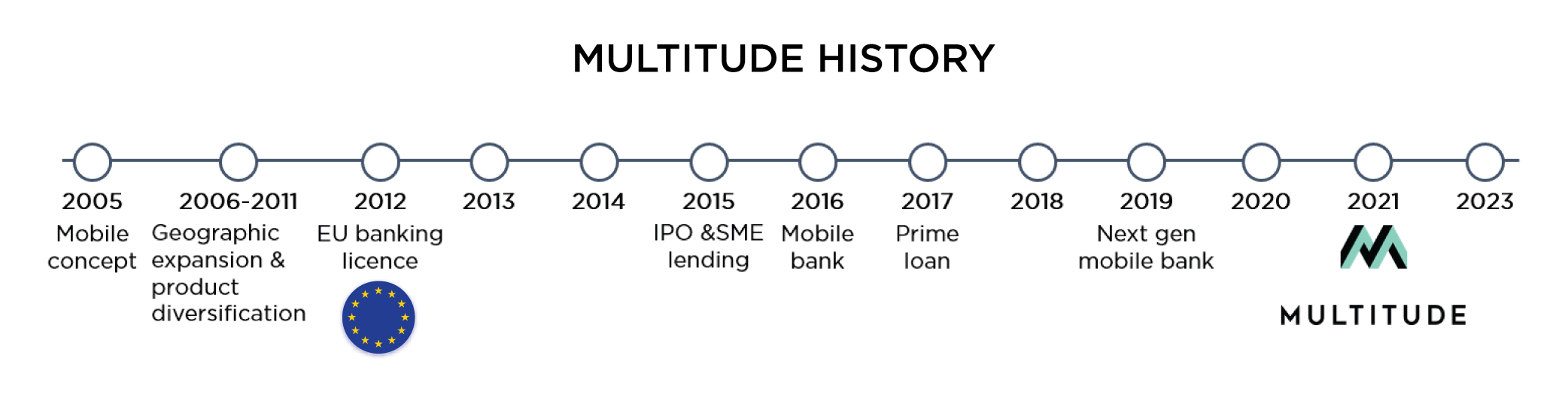 MULTITUDE HISTORY

2005
Mobile concept

2006-2011
Geographic expansion & product diversification

2012
EU banking licence

2013

2014

2015
IPO &SME lending

2016
Mobile bank

2017
Prime loan

2018

2019
Next gen mobile bank

2020

2021
MULTITUDE

2023